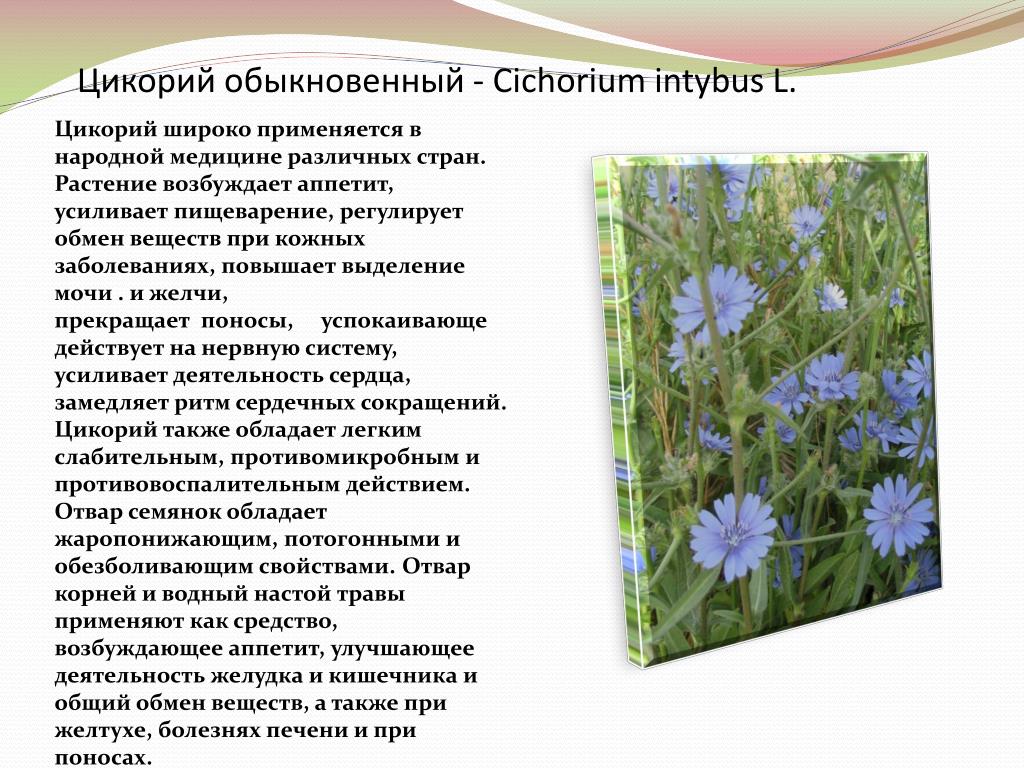 Цикорий обыкновенный - Cichorium intybus L.

Цикорий широко применяется в народной медицине различных стран. Растение возбуждает аппетит, усиливает пищеварение, регулирует обмен веществ при кожных заболеваниях, повышает выделение мочи . и желчи, прекращает поносы, успокаивающе действует на нервную систему, усиливает деятельность сердца, замедляет ритм сердечных сокращений. Цикорий также обладает легким слабительным, противомикробным и противовоспалительным действием. Отвар семянок обладает жаропонижающим, потогонными и обезболивающим свойствами. Отвар корней и водный настой травы применяют как средство, возбуждающее аппетит, улучшающее деятельность желудка и кишечника и общий обмен веществ, а также при желтухе, болезнях печени и при поносах.